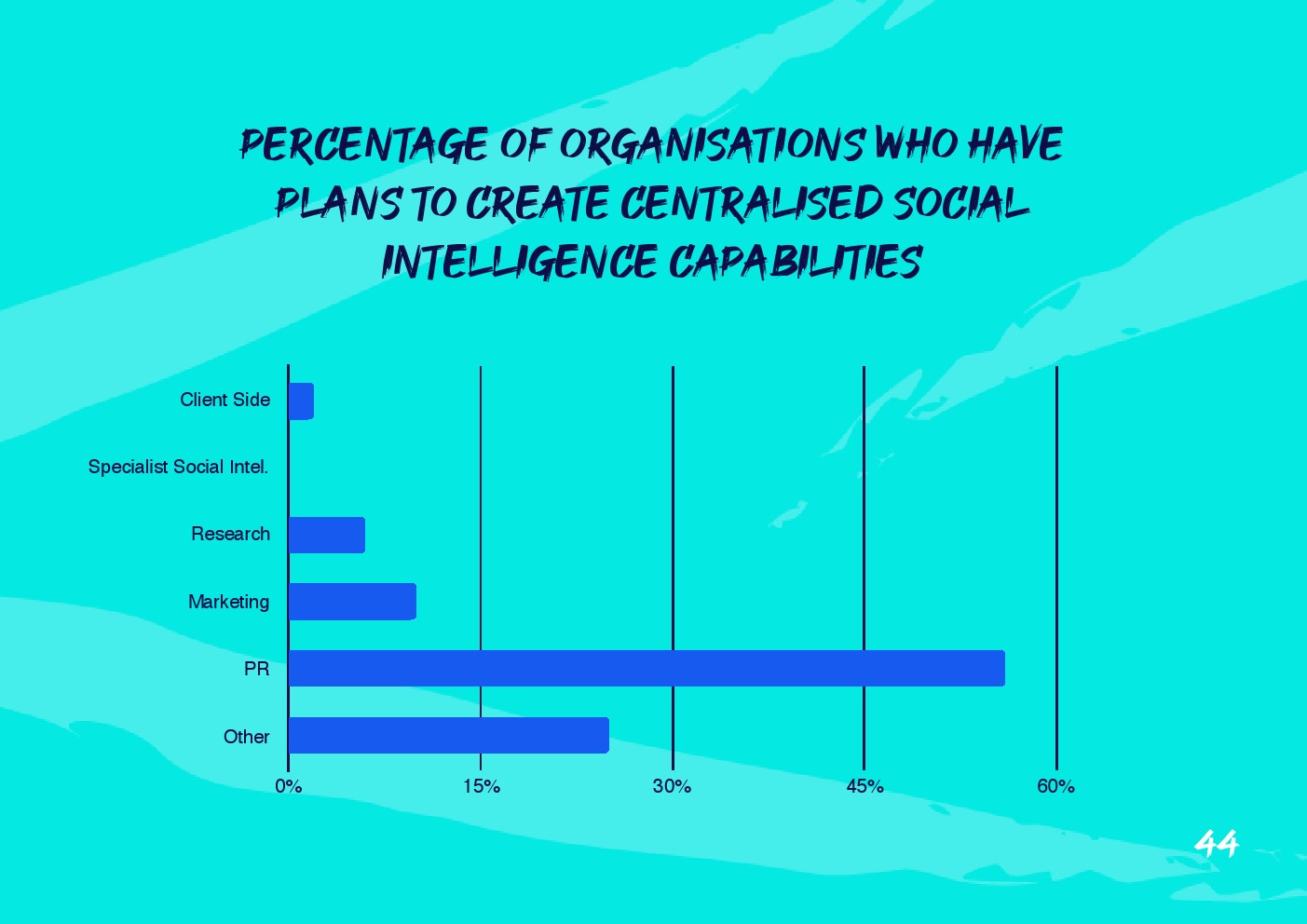 PERCENTAGE OF ORGANISATIONS WHO HAVE PLANS TO CREATE CENTRALISED SOCIAL INTELLIGENCE CAPABILITIES

Client Side
Specialist Social Intel.
Research
Marketing
PR
Other

0%
15%
30%
45%
60%

44